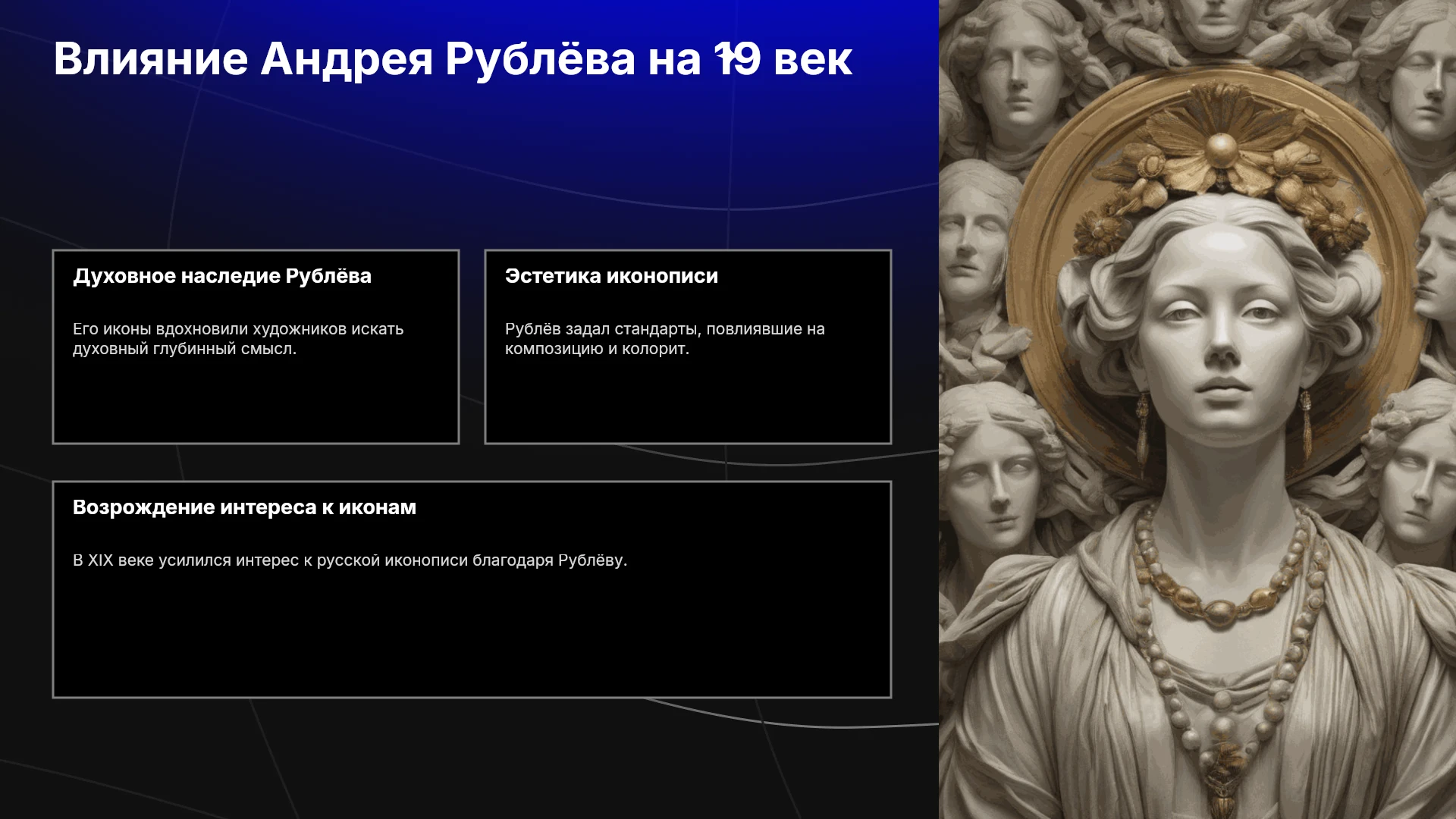 Влияние Андрея Рублёва на 19 век

Духовное наследие Рублёва

Его иконы вдохновили художников искать духовный глубинный смысл.

Эстетика иконописи

Рублёв задал стандарты, повлиявшие на композицию и колорит.

Возрождение интереса к иконам

В XIX веке усилился интерес к русской иконописи благодаря Рублёву.